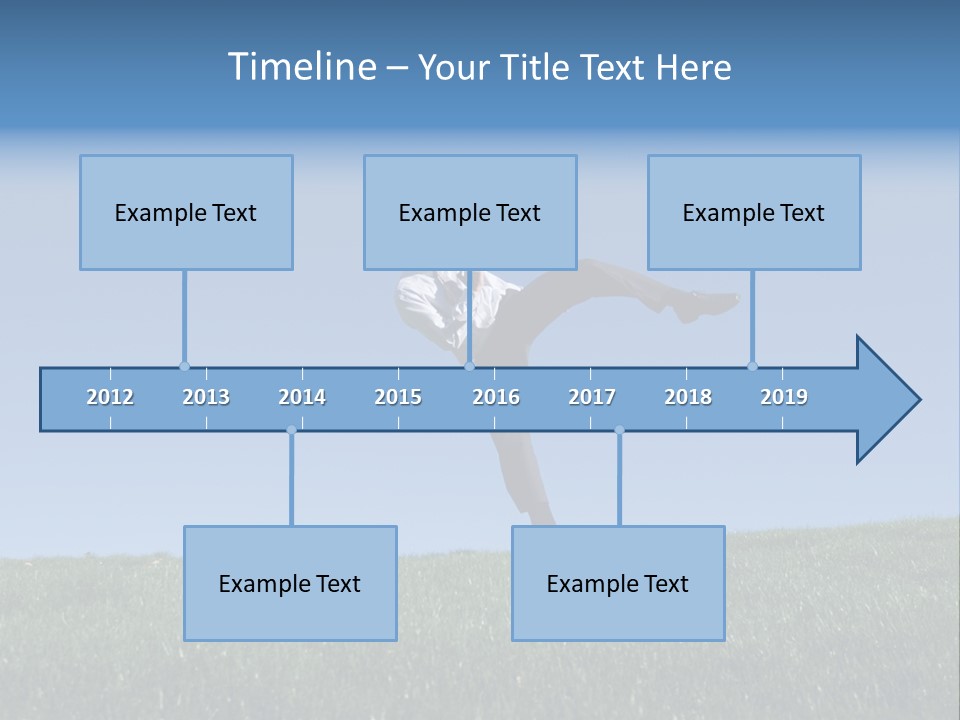 Timeline – Your Title Text Here

Example Text

Example Text

Example Text

2012 2013 2014 2015 2016 2017 2018 2019

Example Text

Example Text